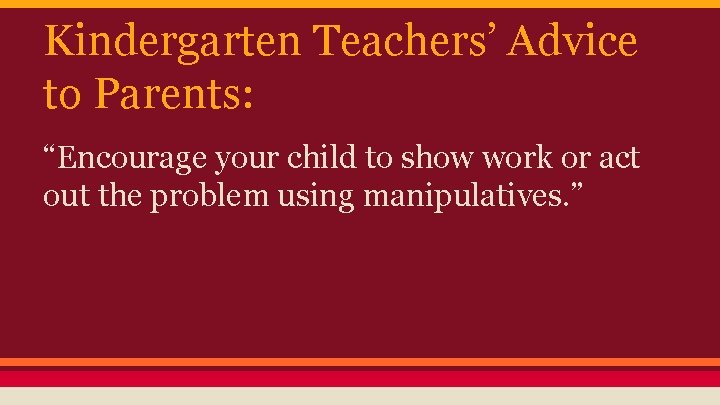 Kindergarten Teachers’ Advice to Parents:

“Encourage your child to show work or act out the problem using manipulatives.”